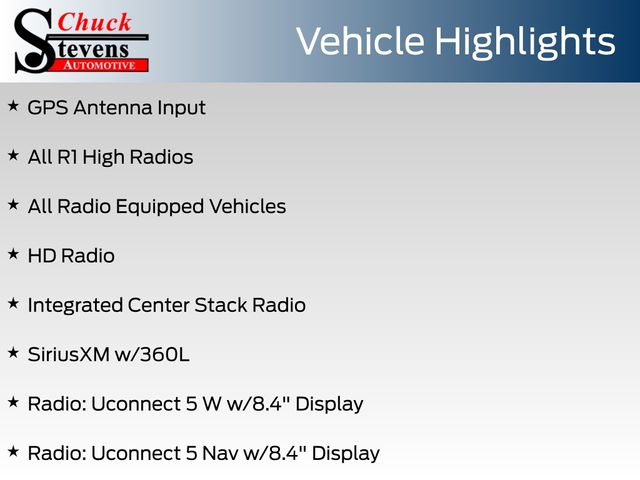 Chuck Stevens AUTOMOTIVE

Vehicle Highlights

★ GPS Antenna Input

★ All R1 High Radios

★ All Radio Equipped Vehicles

★ HD Radio

★ Integrated Center Stack Radio

★ SiriusXM w/360L

★ Radio: Uconnect 5 W w/8.4" Display

★ Radio: Uconnect 5 Nav w/8.4" Display